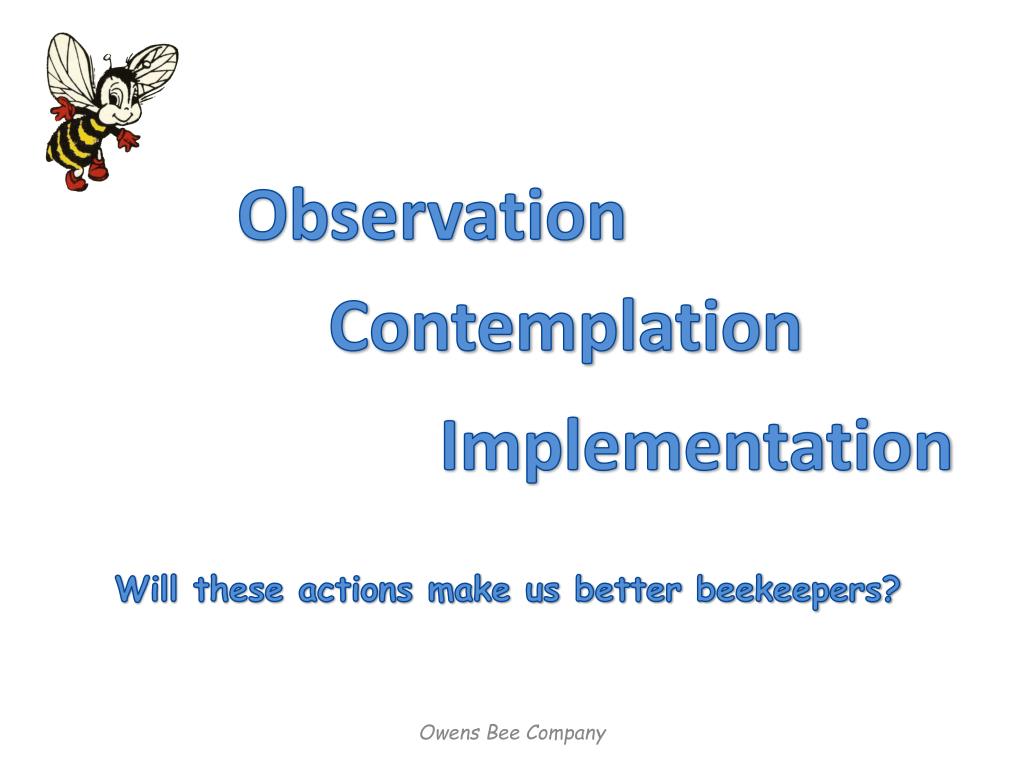 Observation

Contemplation

Implementation

Will these actions make us better beekeepers?

Owens Bee Company